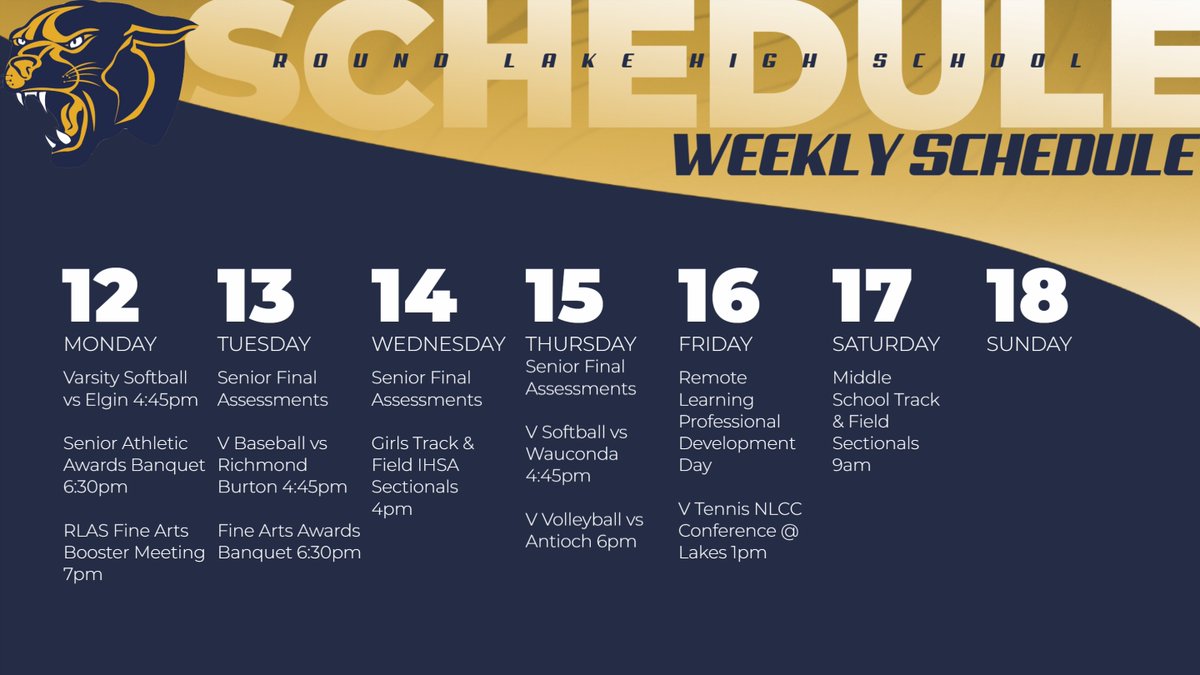 SCHEDULE

ROUND LAKE HIGH SCHOOL

WEEKLY SCHEDULE

12
MONDAY
Varsity Softball vs Elgin 4:45pm

Senior Athletic Awards Banquet 6:30pm

RLAS Fine Arts Booster Meeting 7pm

13
TUESDAY
Senior Final Assessments

V Baseball vs Richmond Burton 4:45pm

Fine Arts Awards Banquet 6:30pm

14
WEDNESDAY
Senior Final Assessments

Girls Track & Field IHSA Sectionals 4pm

15
THURSDAY
Senior Final Assessments

V Softball vs Wauconda 4:45pm

V Volleyball vs Antioch 6pm

16
FRIDAY
Remote Learning Professional Development Day

V Tennis NLCC Conference @ Lakes 1pm

17
SATURDAY
Middle School Track & Field Sectionals 9am

18
SUNDAY